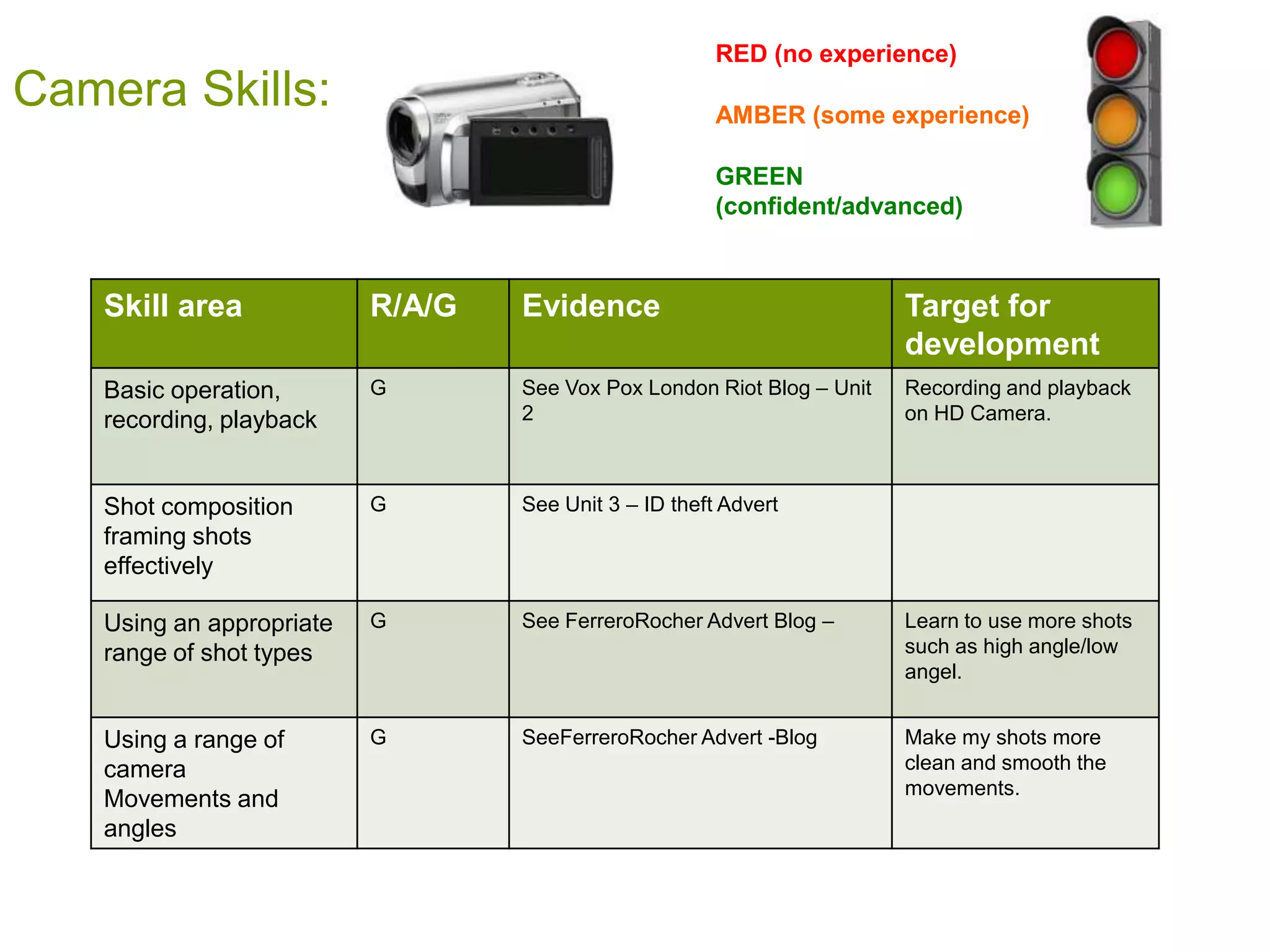 Camera Skills:

RED (no experience)

AMBER (some experience)

GREEN (confident/advanced)

| Skill area | R/A/G | Evidence | Target for development |
|---|---|---|---|
| Basic operation, recording, playback | G | See Vox Pox London Riot Blog – Unit 2 | Recording and playback on HD Camera. |
| Shot composition framing shots effectively | G | See Unit 3 – ID theft Advert | |
| Using an appropriate range of shot types | G | See FerreroRocher Advert Blog – | Learn to use more shots such as high angle/low angel. |
| Using a range of camera Movements and angles | G | SeeFerreroRocher Advert -Blog | Make my shots more clean and smooth the movements. |